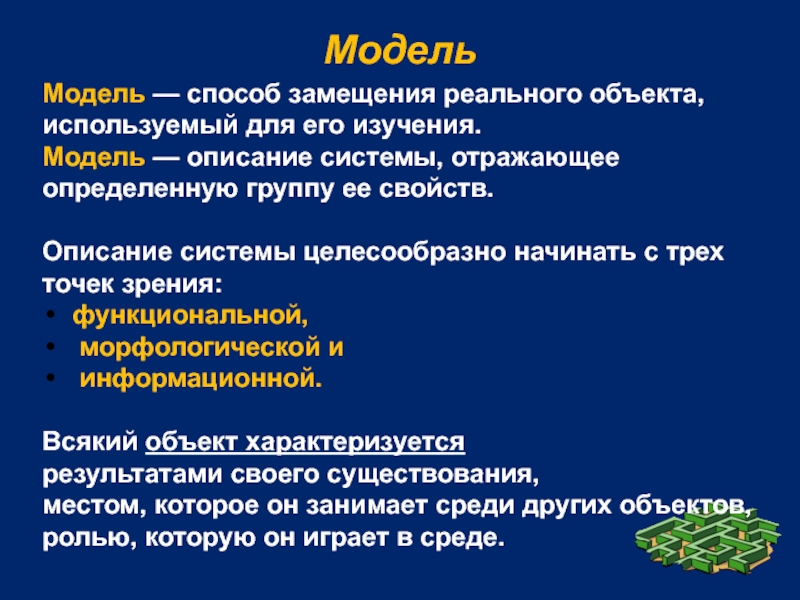 Модель

Модель — способ замещения реального объекта, используемый для его изучения.
Модель — описание системы, отражающее определенную группу ее свойств.

Описание системы целесообразно начинать с трех точек зрения:
• функциональной,
• морфологической и
• информационной.

Всякий объект характеризуется
результатами своего существования,
местом, которое он занимает среди других объектов,
ролью, которую он играет в среде.